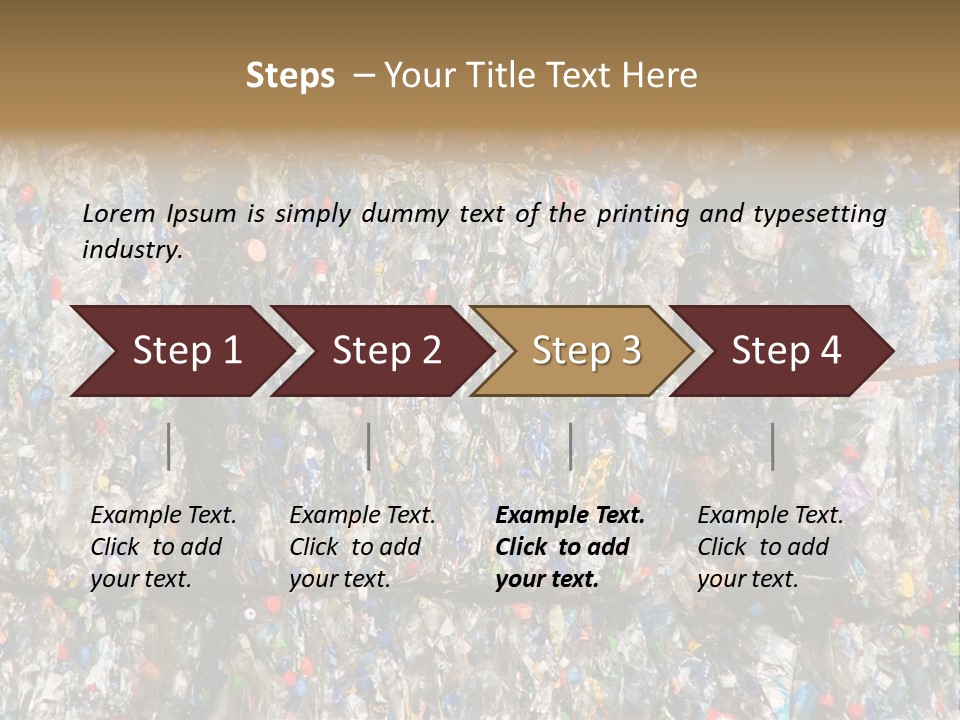 Steps – Your Title Text Here

Lorem Ipsum is simply dummy text of the printing and typesetting industry.

Step 1

Step 2

Step 3

Step 4

Example Text. Click to add your text.

Example Text. Click to add your text.

Example Text. Click to add your text.

Example Text. Click to add your text.